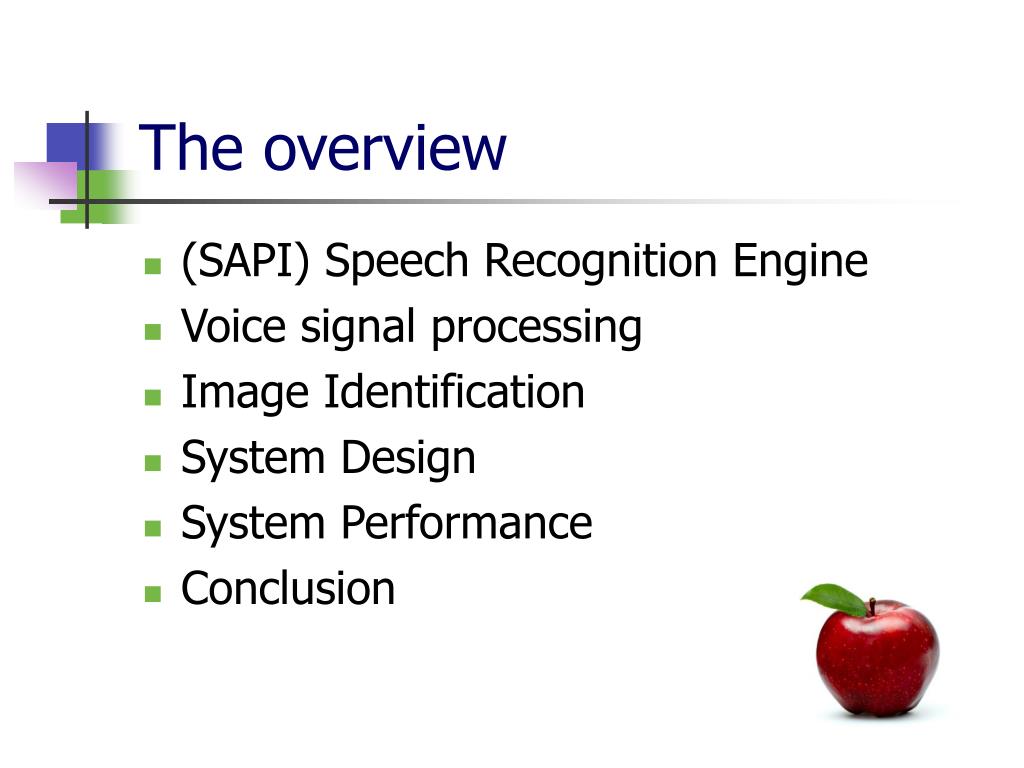 The overview

- (SAPI) Speech Recognition Engine
- Voice signal processing
- Image Identification
- System Design
- System Performance
- Conclusion